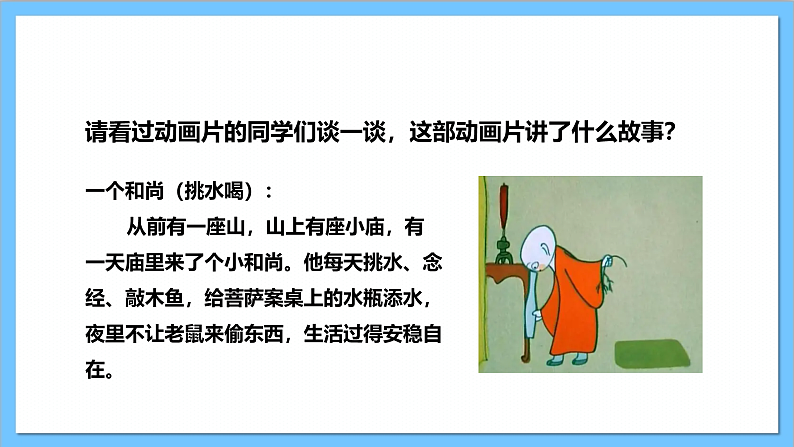 请看过动画片的同学们谈一谈，这部动画片讲了什么故事？

一个和尚（挑水喝）：

从前有一座山，山上有座小庙，有一天庙里来了个小和尚。他每天挑水、念经、敲木鱼，给菩萨案桌上的水瓶添水，夜里不让老鼠来偷东西，生活过得安稳自在。